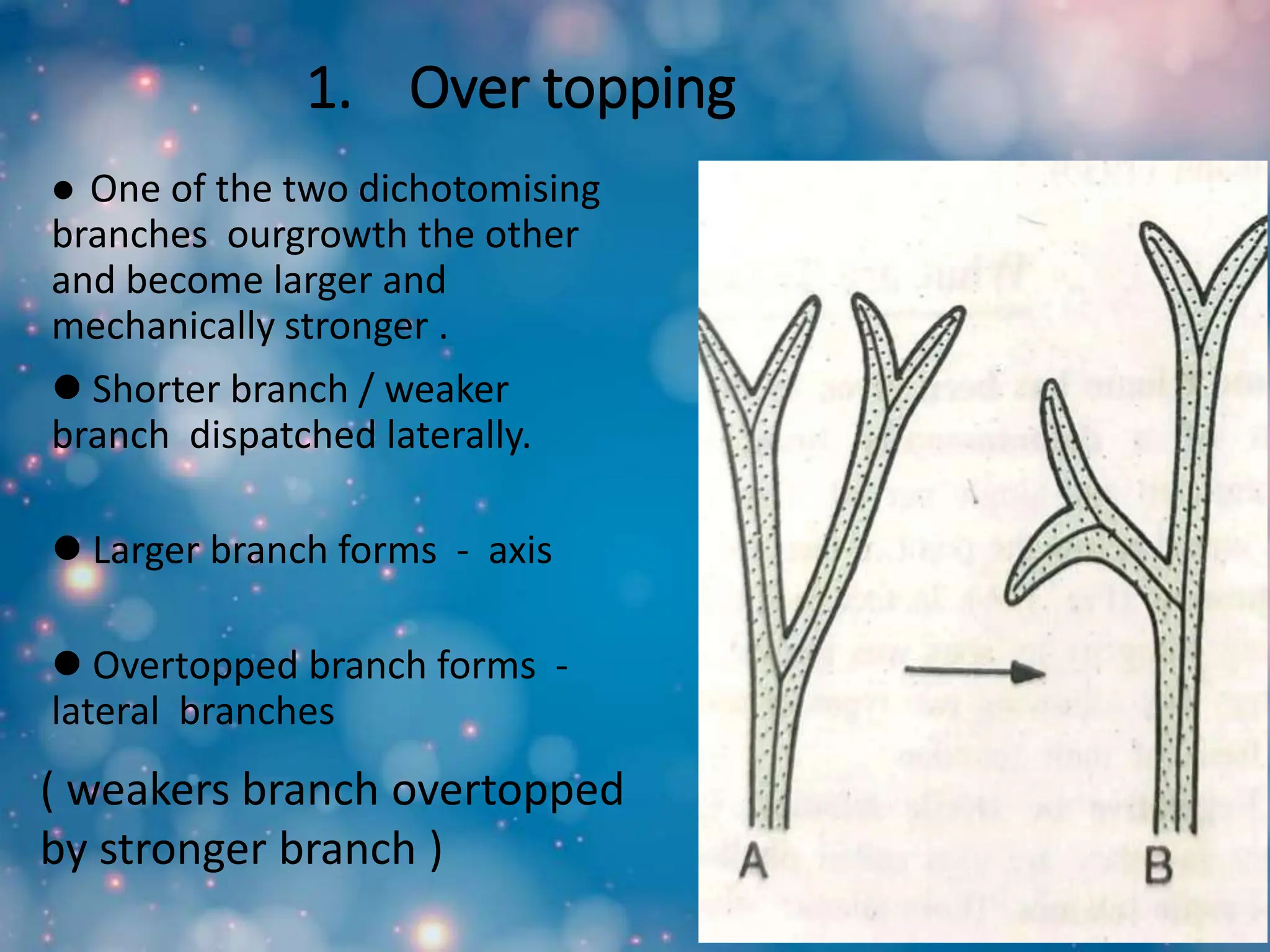 1. Over topping

● One of the two dichotomising branches ourgrowth the other and become larger and mechanically stronger .

● Shorter branch / weaker branch dispatched laterally.

● Larger branch forms - axis

● Overtopped branch forms - lateral branches

( weakers branch overtopped by stronger branch )

A

B